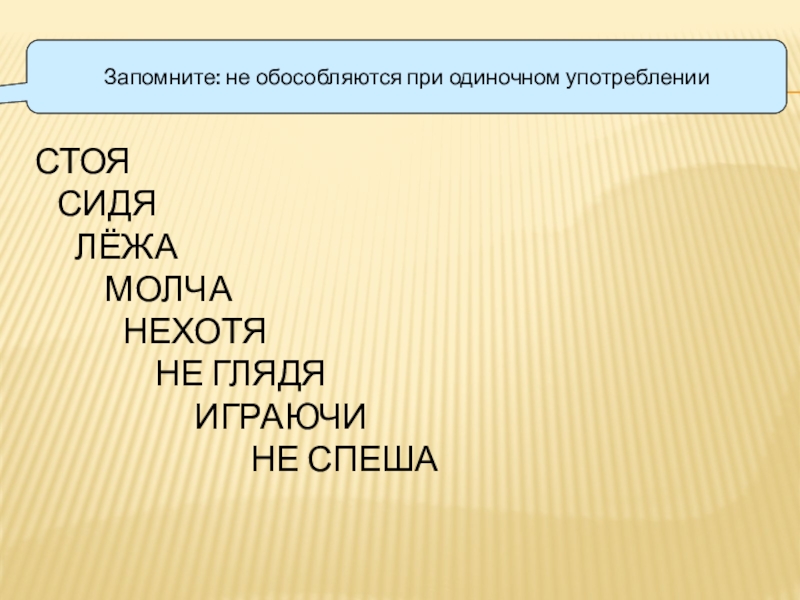 Запомните: не обособляются при одиночном употреблении

СТОЯ
СИДЯ
ЛЁЖА
МОЛЧА
НЕХОТЯ
НЕ ГЛЯДЯ
ИГРАЮЧИ
НЕ СПЕША